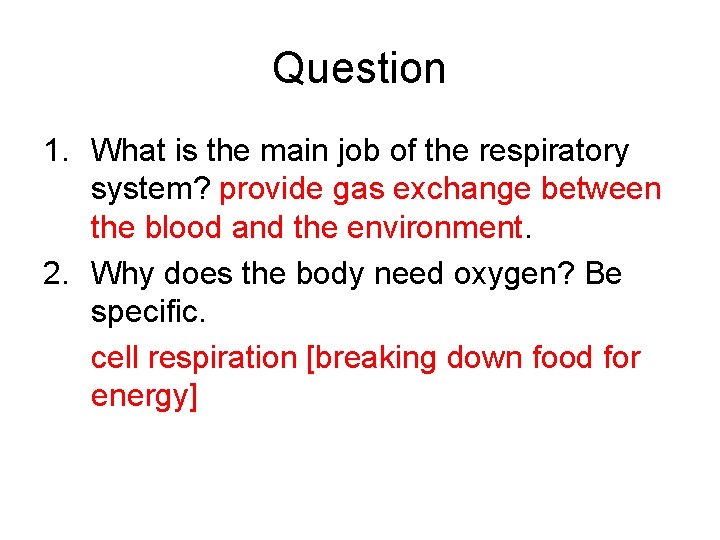 Question

1. What is the main job of the respiratory system? provide gas exchange between the blood and the environment.
2. Why does the body need oxygen? Be specific.

cell respiration [breaking down food for energy]